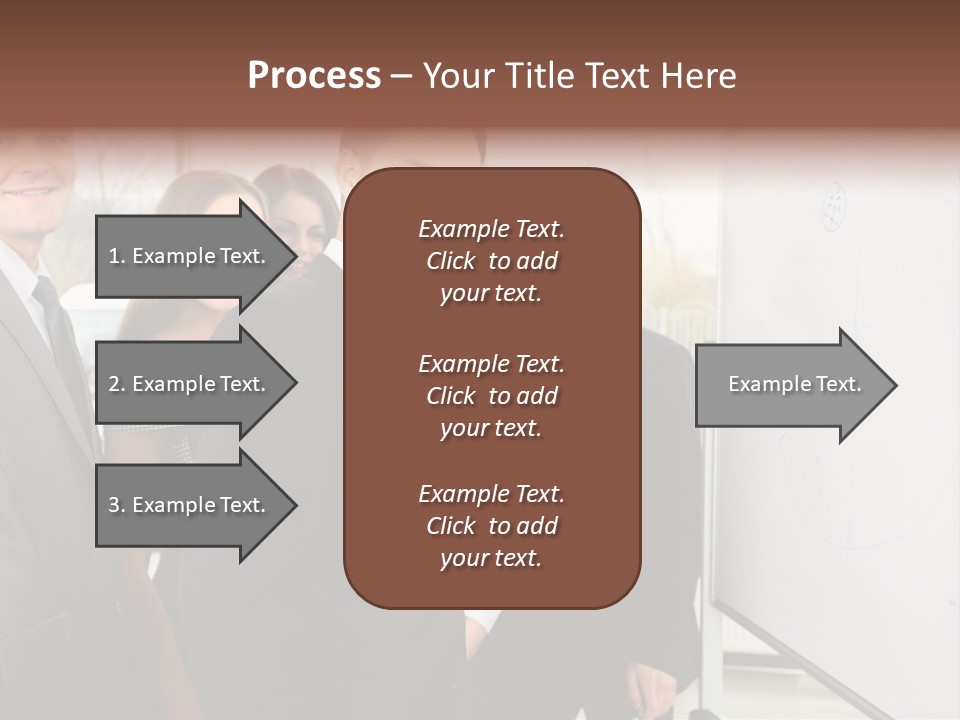 Process – Your Title Text Here

1. Example Text.

2. Example Text.

3. Example Text.

Example Text. Click to add your text.

Example Text. Click to add your text.

Example Text. Click to add your text.

Example Text.